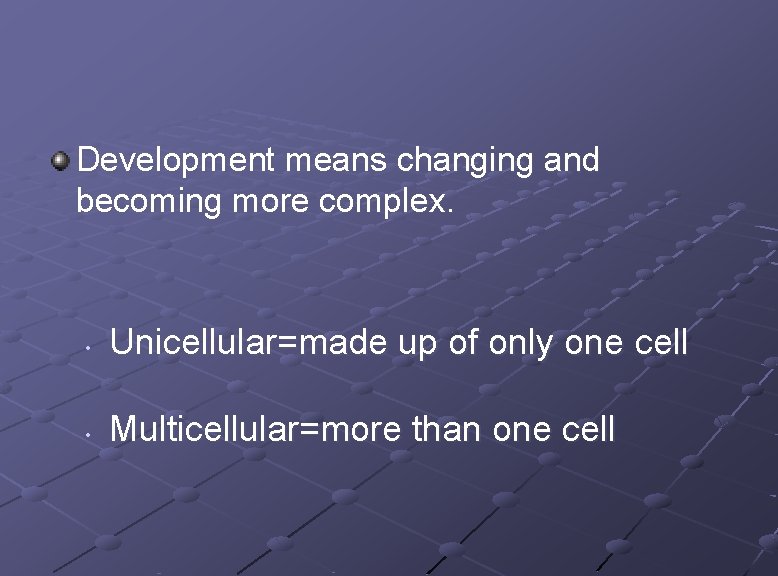 Development means changing and becoming more complex.

Unicellular=made up of only one cell

Multicellular=more than one cell